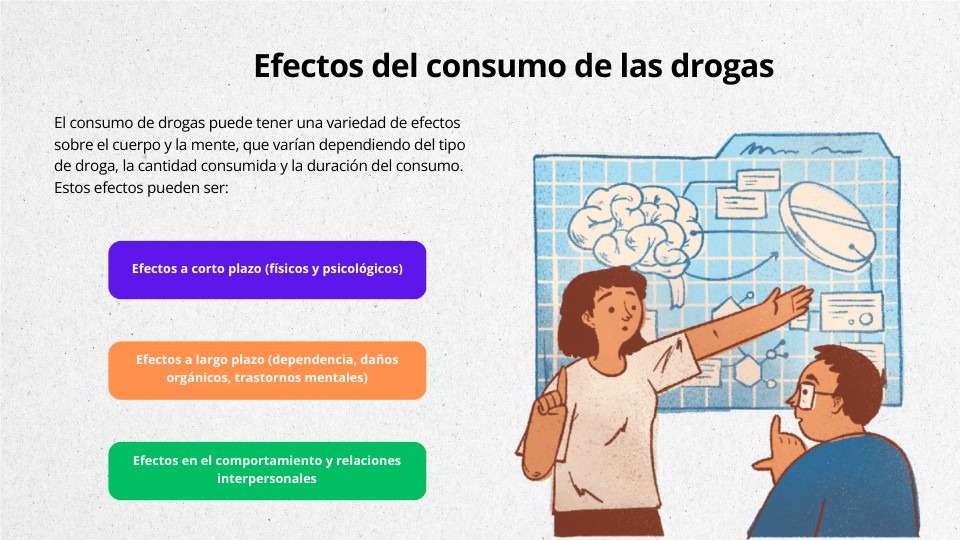 Efectos del consumo de las drogas

El consumo de drogas puede tener una variedad de efectos sobre el cuerpo y la mente, que varían dependiendo del tipo de droga, la cantidad consumida y la duración del consumo. Estos efectos pueden ser:

Efectos a corto plazo (físicos y psicológicos)

Efectos a largo plazo (dependencia, daños orgánicos, trastornos mentales)

Efectos en el comportamiento y relaciones interpersonales